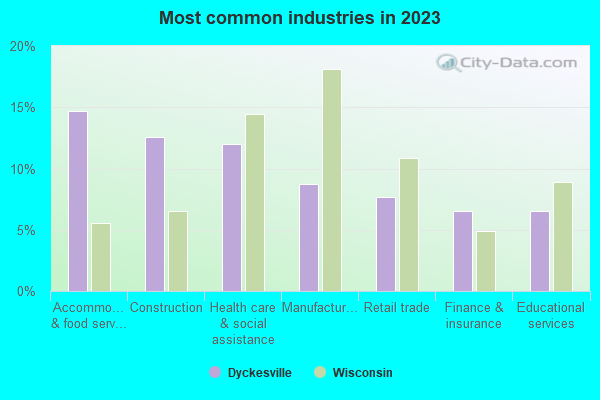 Most common industries in 2023

City-Data.com

20%
15%
10%
5%
0%

Accommo… & food serv…
Construction
Health care & social assistance
Manufactur…
Retail trade
Finance & insurance
Educational services

Dyckesville
Wisconsin